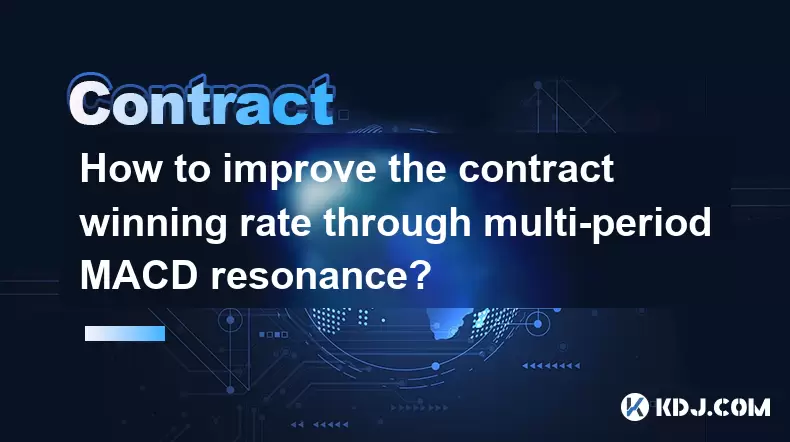 Contract

How to improve the contract winning rate through multi-period MACD resonance?

KDJ.COM